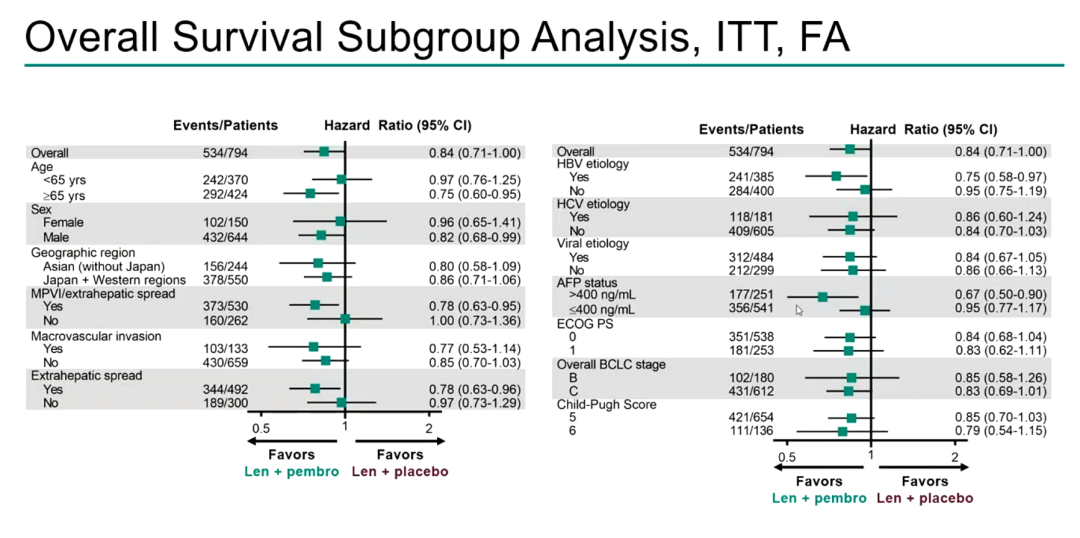 Overall Survival Subgroup Analysis, ITT, FA

| | Events/Patients | Hazard Ratio (95% CI) |
|---|---|---|
| Overall | 534/794 | 0.84 (0.71-1.00) |
| Age | | |
| <65 yrs | 242/370 | 0.97 (0.76-1.25) |
| ≥65 yrs | 292/424 | 0.75 (0.60-0.95) |
| Sex | | |
| Female | 102/150 | 0.96 (0.65-1.41) |
| Male | 432/644 | 0.82 (0.68-0.99) |
| Geographic region | | |
| Asian (without Japan) | 156/244 | 0.80 (0.58-1.09) |
| Japan + Western regions | 378/550 | 0.86 (0.71-1.06) |
| MPVI/extrahepatic spread | | |
| Yes | 373/530 | 0.78 (0.63-0.95) |
| No | 160/262 | 1.00 (0.73-1.36) |
| Macrovascular invasion | | |
| Yes | 103/133 | 0.77 (0.53-1.14) |
| No | 430/659 | 0.85 (0.70-1.03) |
| Extrahepatic spread | | |
| Yes | 344/492 | 0.78 (0.63-0.96) |
| No | 189/300 | 0.97 (0.73-1.29) |

0.5 1 2

Favors Len + pembro Favors Len + placebo

| | Events/Patients | Hazard Ratio (95% CI) |
|---|---|---|
| Overall | 534/794 | 0.84 (0.71-1.00) |
| HBV etiology | | |
| Yes | 241/385 | 0.75 (0.58-0.97) |
| No | 284/400 | 0.95 (0.75-1.19) |
| HCV etiology | | |
| Yes | 118/181 | 0.86 (0.60-1.24) |
| No | 409/605 | 0.84 (0.70-1.03) |
| Viral etiology | | |
| Yes | 312/484 | 0.84 (0.67-1.05) |
| No | 212/299 | 0.86 (0.66-1.13) |
| AFP status | | |
| >400 ng/mL | 177/251 | 0.67 (0.50-0.90) |
| ≤400 ng/mL | 356/541 | 0.95 (0.77-1.17) |
| ECOG PS | | |
| 0 | 351/538 | 0.84 (0.68-1.04) |
| 1 | 181/253 | 0.83 (0.62-1.11) |
| Overall BCLC stage | | |
| B | 102/180 | 0.85 (0.58-1.26) |
| C | 431/612 | 0.83 (0.69-1.01) |
| Child-Pugh Score | | |
| 5 | 421/654 | 0.85 (0.70-1.03) |
| 6 | 111/136 | 0.79 (0.54-1.15) |

0.5 1 2

Favors Len + pembro Favors Len + placebo